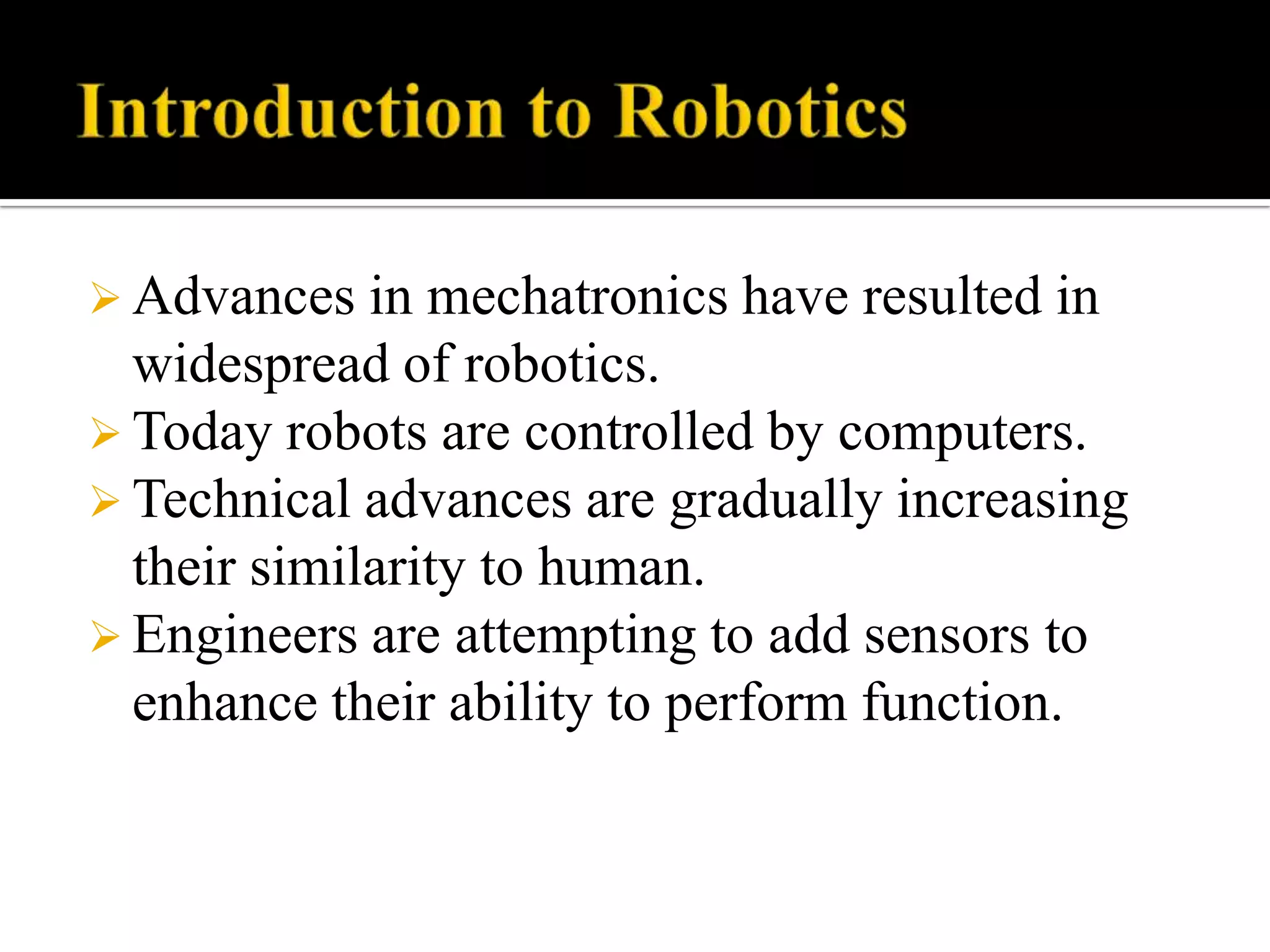 Introduction to Robotics

➢ Advances in mechatronics have resulted in widespread of robotics.
➢ Today robots are controlled by computers.
➢ Technical advances are gradually increasing their similarity to human.
➢ Engineers are attempting to add sensors to enhance their ability to perform function.